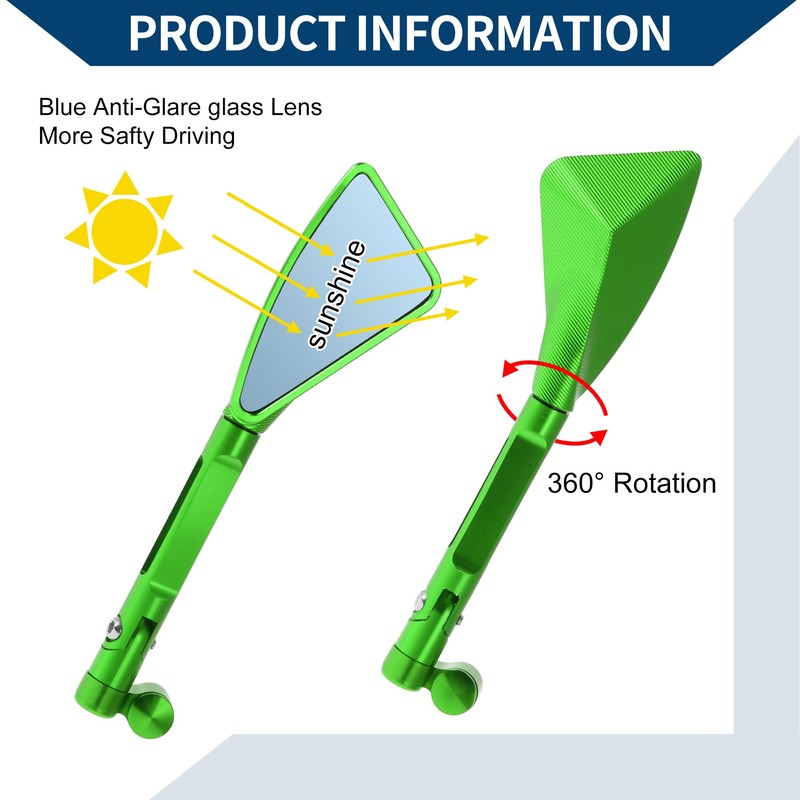 PRODUCT INFORMATION

Blue Anti-Glare glass Lens
More Safty Driving

sunshine

360° Rotation